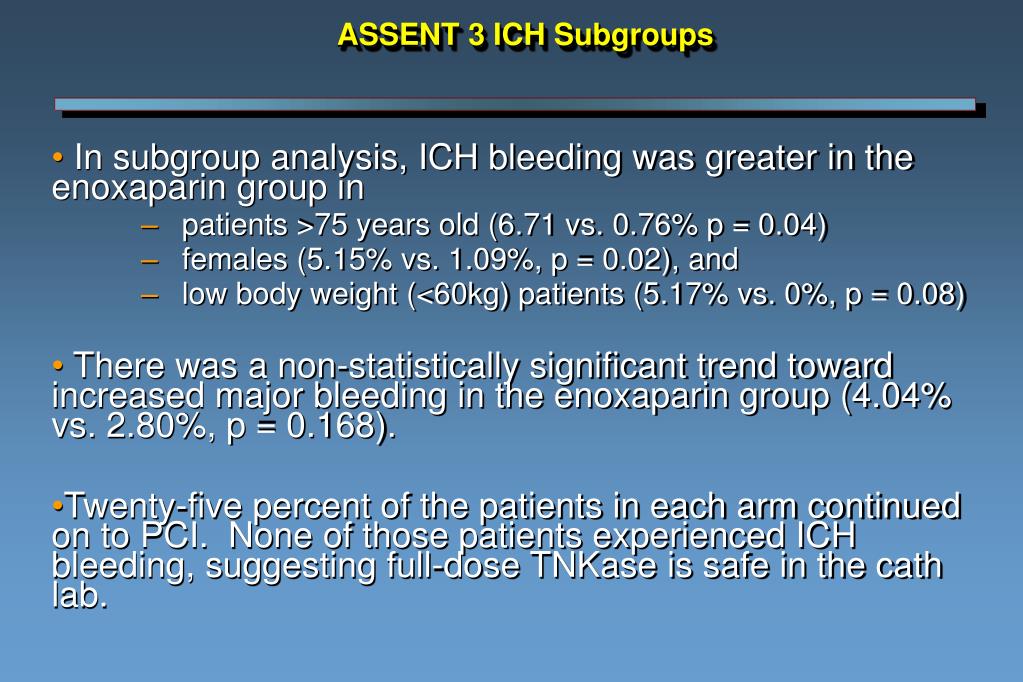 ASSENT 3 ICH Subgroups

• In subgroup analysis, ICH bleeding was greater in the enoxaparin group in

– patients >75 years old (6.71 vs. 0.76% p = 0.04)
– females (5.15% vs. 1.09%, p = 0.02), and
– low body weight (<60kg) patients (5.17% vs. 0%, p = 0.08)

• There was a non-statistically significant trend toward increased major bleeding in the enoxaparin group (4.04% vs. 2.80%, p = 0.168).

•Twenty-five percent of the patients in each arm continued on to PCI. None of those patients experienced ICH bleeding, suggesting full-dose TNKase is safe in the cath lab.